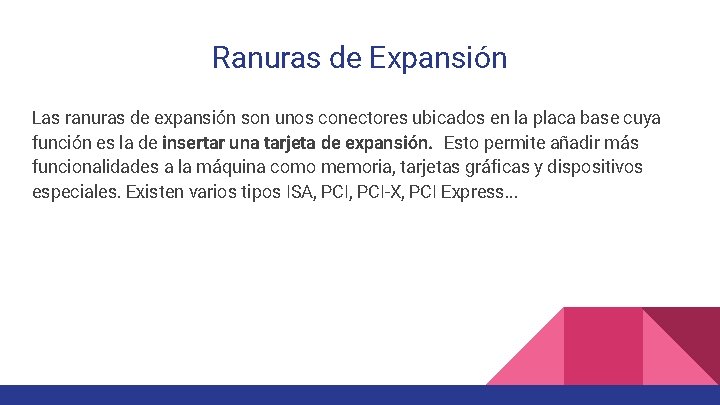 Ranuras de Expansión

Las ranuras de expansión son unos conectores ubicados en la placa base cuya función es la de insertar una tarjeta de expansión. Esto permite añadir más funcionalidades a la máquina como memoria, tarjetas gráficas y dispositivos especiales. Existen varios tipos ISA, PCI, PCI-X, PCI Express...